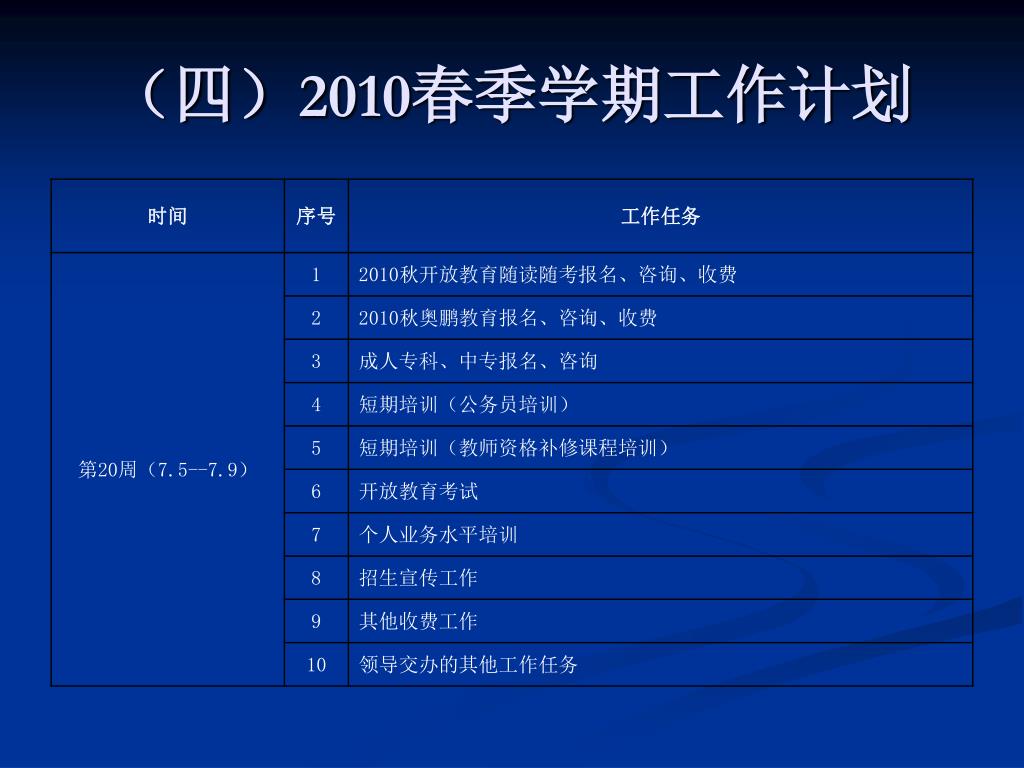 （四）2010春季学期工作计划

| 时间 | 序号 | 工作任务 |
|---|---|---|
| 第20周（7.5--7.9） | 1 | 2010秋开放教育随读随考报名、咨询、收费 |
| | 2 | 2010秋奥鹏教育报名、咨询、收费 |
| | 3 | 成人专科、中专报名、咨询 |
| | 4 | 短期培训（公务员培训） |
| | 5 | 短期培训（教师资格补修课程培训） |
| | 6 | 开放教育考试 |
| | 7 | 个人业务水平培训 |
| | 8 | 招生宣传工作 |
| | 9 | 其他收费工作 |
| | 10 | 领导交办的其他工作任务 |